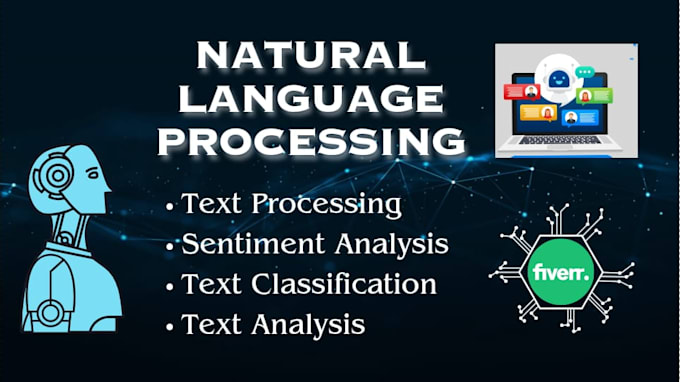 NATURAL LANGUAGE PROCESSING

• Text Processing
• Sentiment Analysis
• Text Classification
• Text Analysis

fiverr.